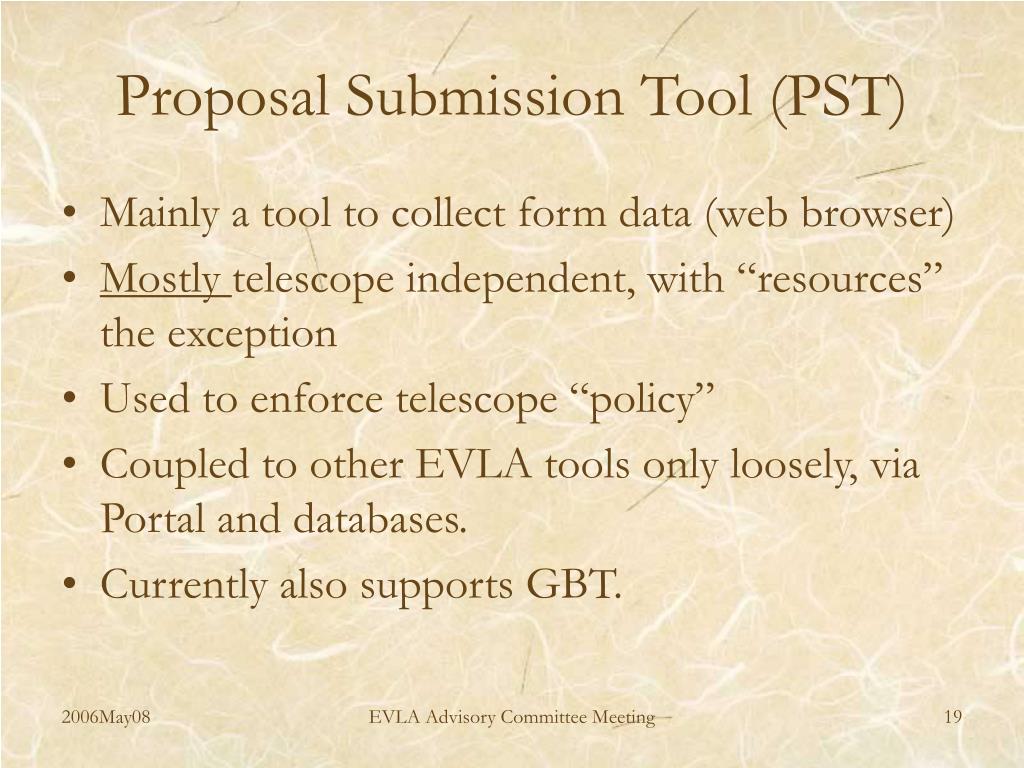 Proposal Submission Tool (PST)

• Mainly a tool to collect form data (web browser)
• Mostly telescope independent, with “resources” the exception
• Used to enforce telescope “policy”
• Coupled to other EVLA tools only loosely, via Portal and databases.
• Currently also supports GBT.

2006May08

EVLA Advisory Committee Meeting

19